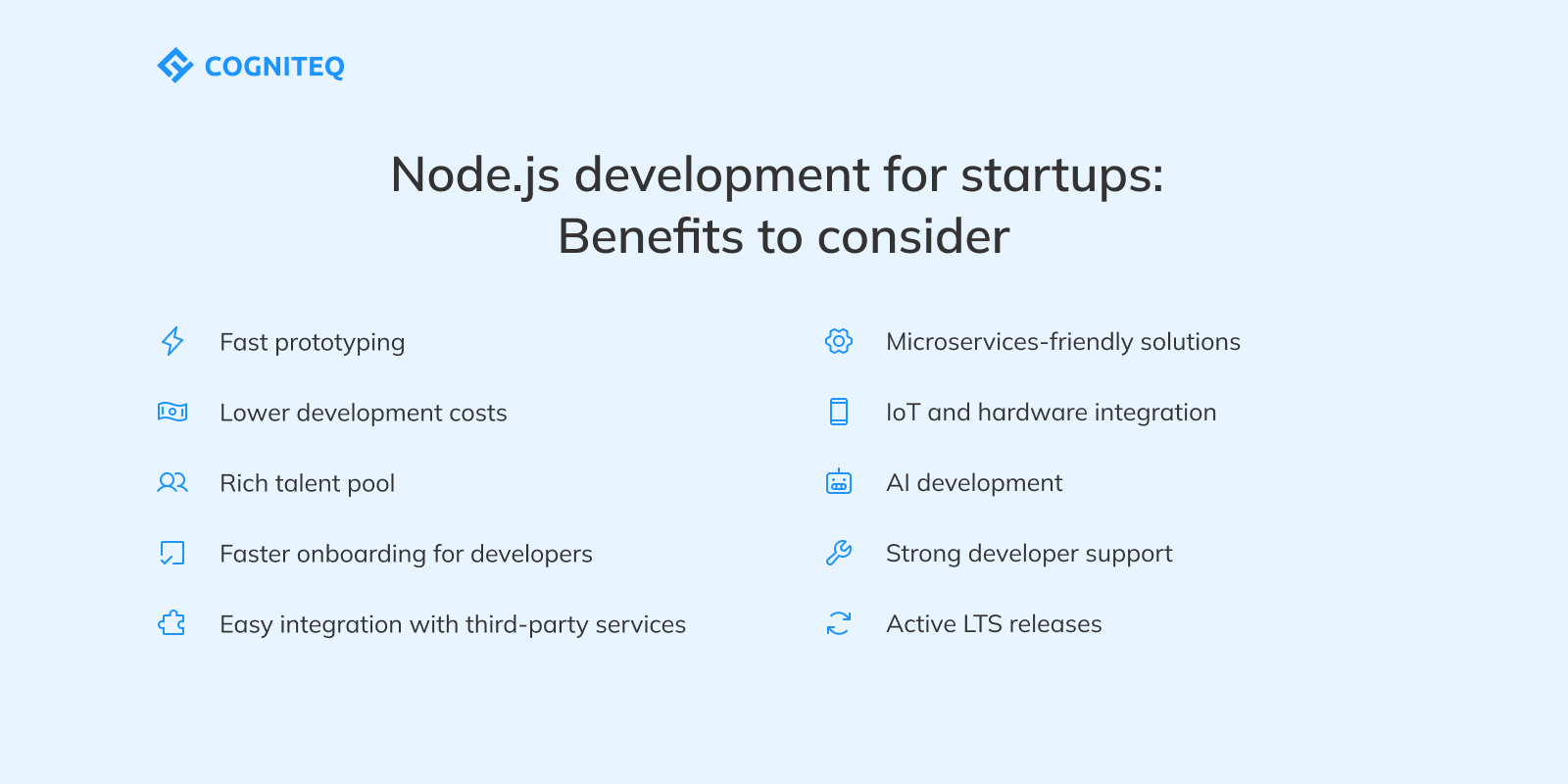 COGNITEQ

Node.js development for startups: Benefits to consider

Fast prototyping

Lower development costs

Rich talent pool

Faster onboarding for developers

Easy integration with third-party services

Microservices-friendly solutions

IoT and hardware integration

AI development

Strong developer support

Active LTS releases